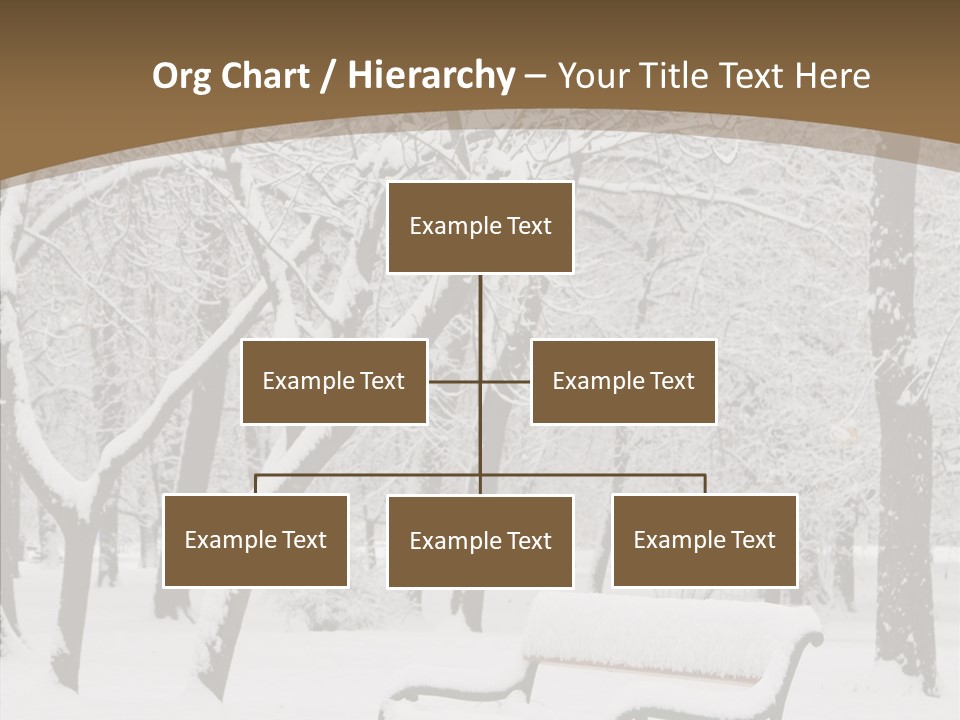 Org Chart / Hierarchy – Your Title Text Here

Example Text

Example Text

Example Text

Example Text

Example Text

Example Text